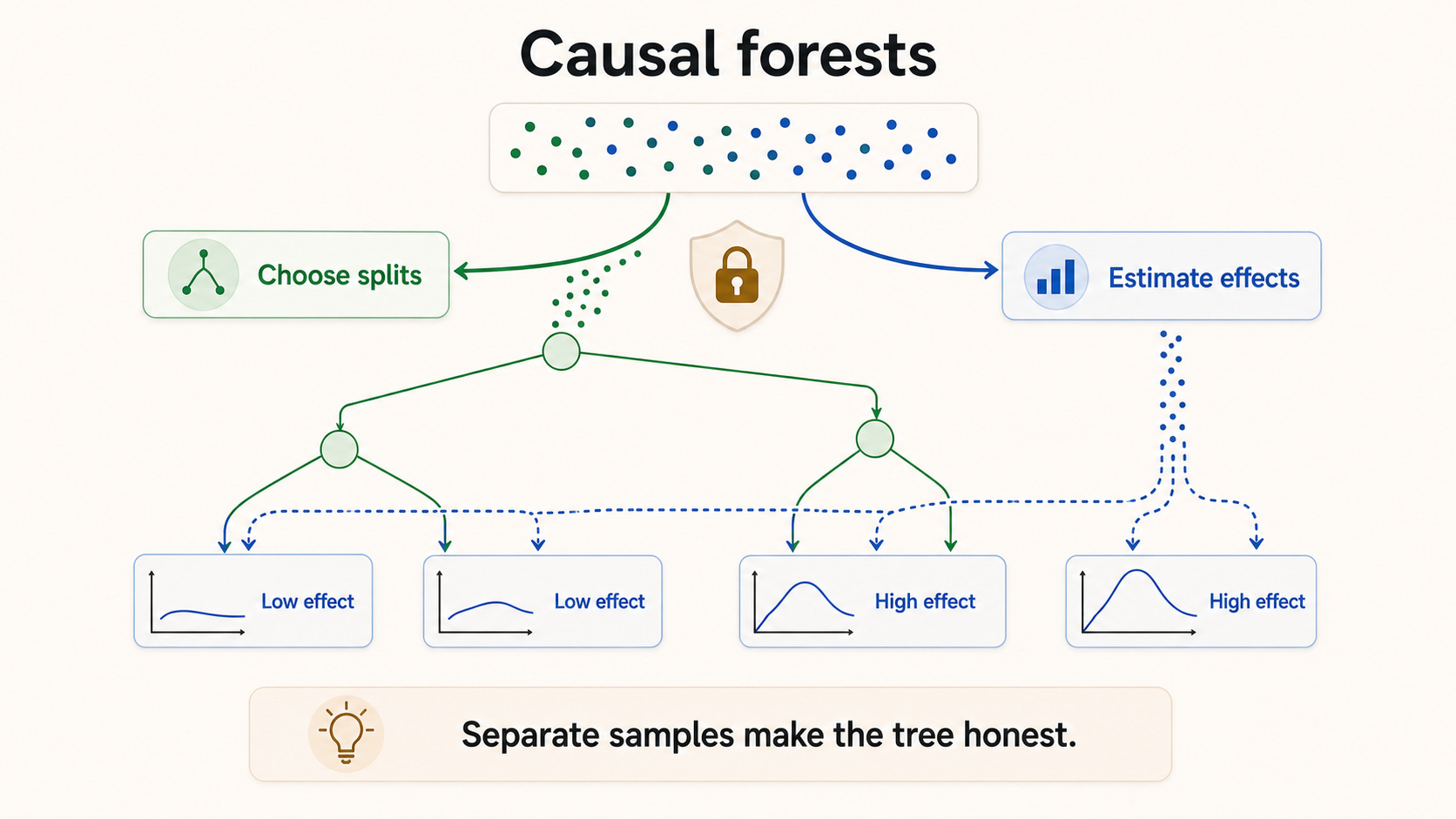 Causal forests

Choose splits

Estimate effects

Low effect

Low effect

High effect

High effect

Separate samples make the tree honest.